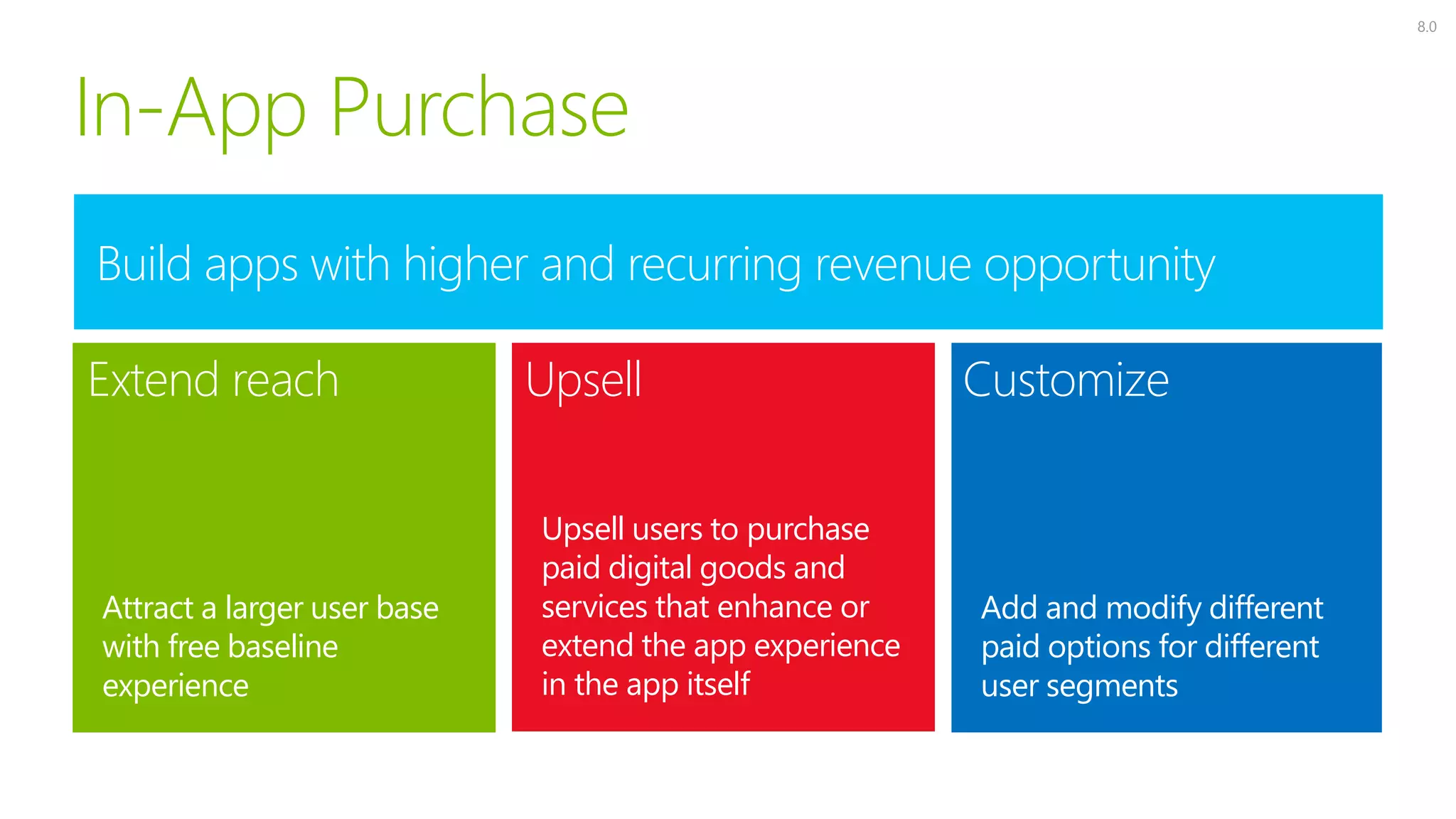 8.0

In-App Purchase

Build apps with higher and recurring revenue opportunity

Extend reach

Attract a larger user base with free baseline experience

Upsell

Upsell users to purchase paid digital goods and services that enhance or extend the app experience in the app itself

Customize

Add and modify different paid options for different user segments